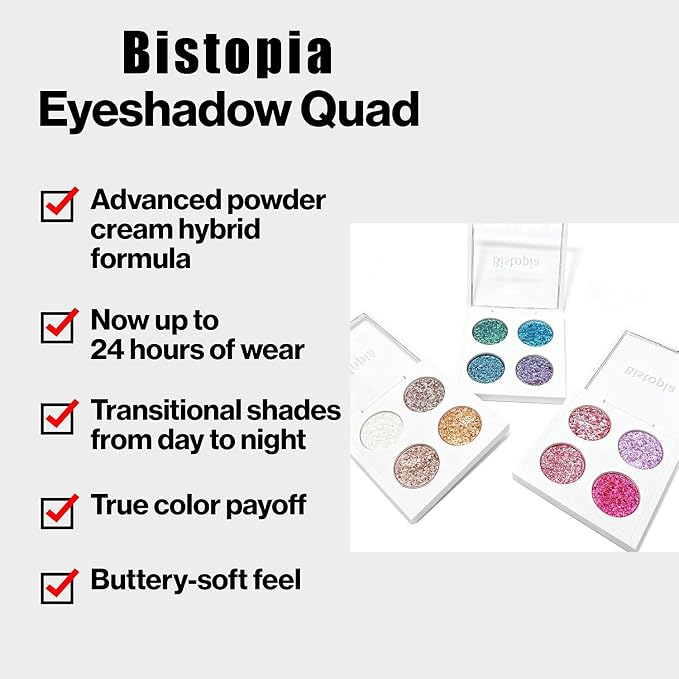 Bistopia
Eyeshadow Quad

Advanced powder cream hybrid formula

Now up to 24 hours of wear

Transitional shades from day to night

True color payoff

Buttery-soft feel

Bistopia

Bistopia

Bistopia